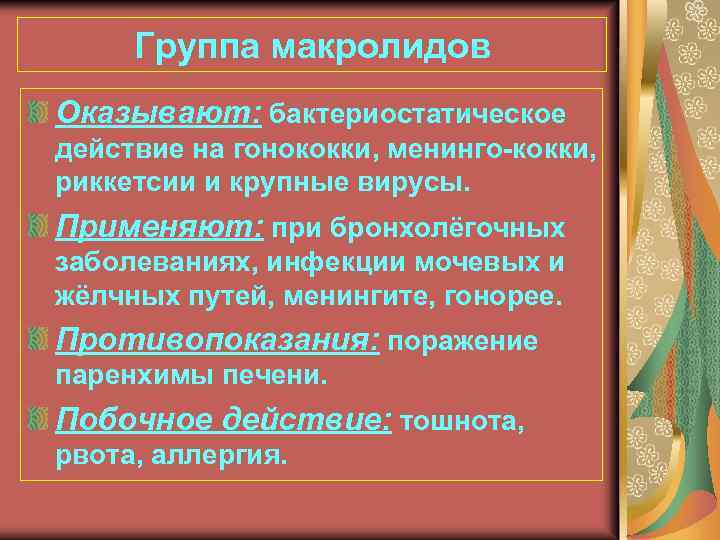 Группа макролидов

Оказывают: бактериостатическое действие на гонококки, менинго-кокки, риккетсии и крупные вирусы.

Применяют: при бронхолёгочных заболеваниях, инфекции мочевых и жёлчных путей, менингите, гонорее.

Противопоказания: поражение паренхимы печени.

Побочное действие: тошнота, рвота, аллергия.